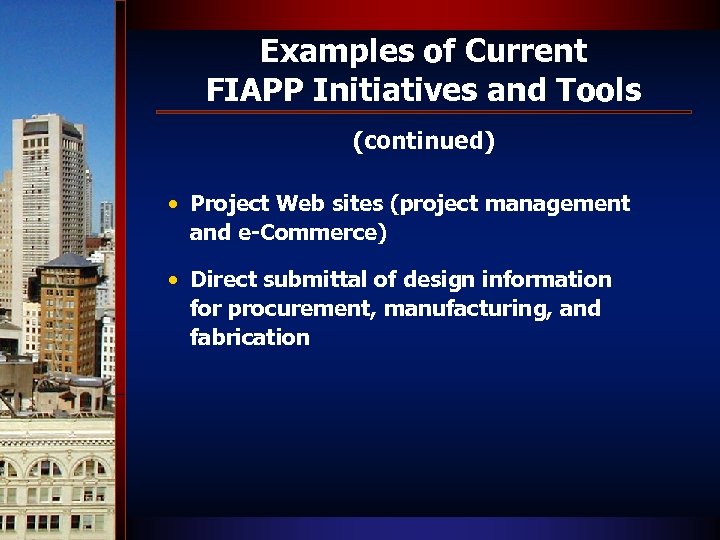 Examples of Current FIAPP Initiatives and Tools

(continued)

• Project Web sites (project management and e-Commerce)

• Direct submittal of design information for procurement, manufacturing, and fabrication